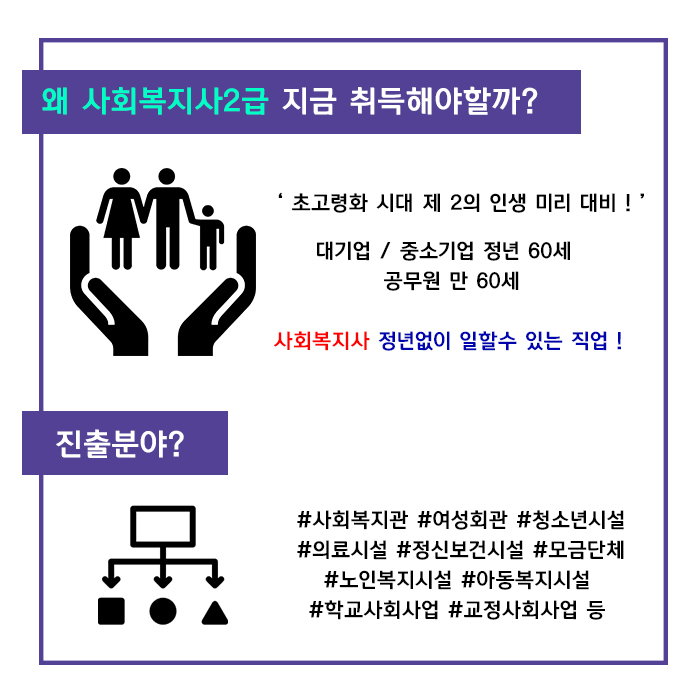 왜 사회복지사2급 지금 취득해야할까?

' 초고령화 시대 제 2의 인생 미리 대비 ! '

대기업 / 중소기업 정년 60세
공무원 만 60세

사회복지사 정년없이 일할수 있는 직업 !

진출분야?

#사회복지관 #여성회관 #청소년시설
#의료시설 #정신보건시설 #모금단체
#노인복지시설 #아동복지시설
#학교사회사업 #교정사회사업 등